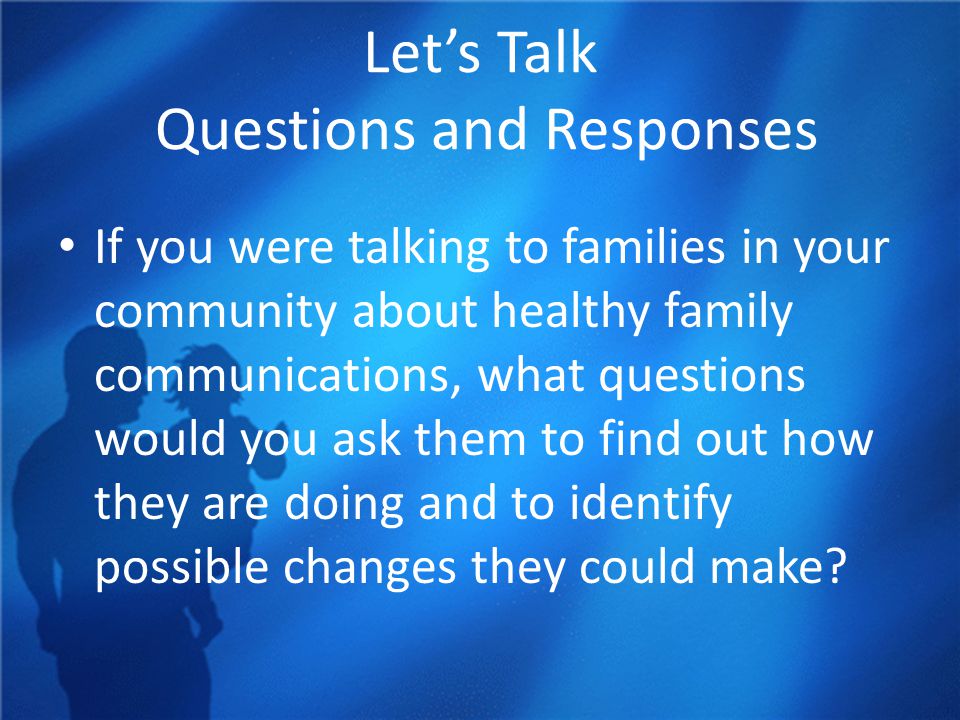 Let’s Talk
Questions and Responses

• If you were talking to families in your community about healthy family communications, what questions would you ask them to find out how they are doing and to identify possible changes they could make?